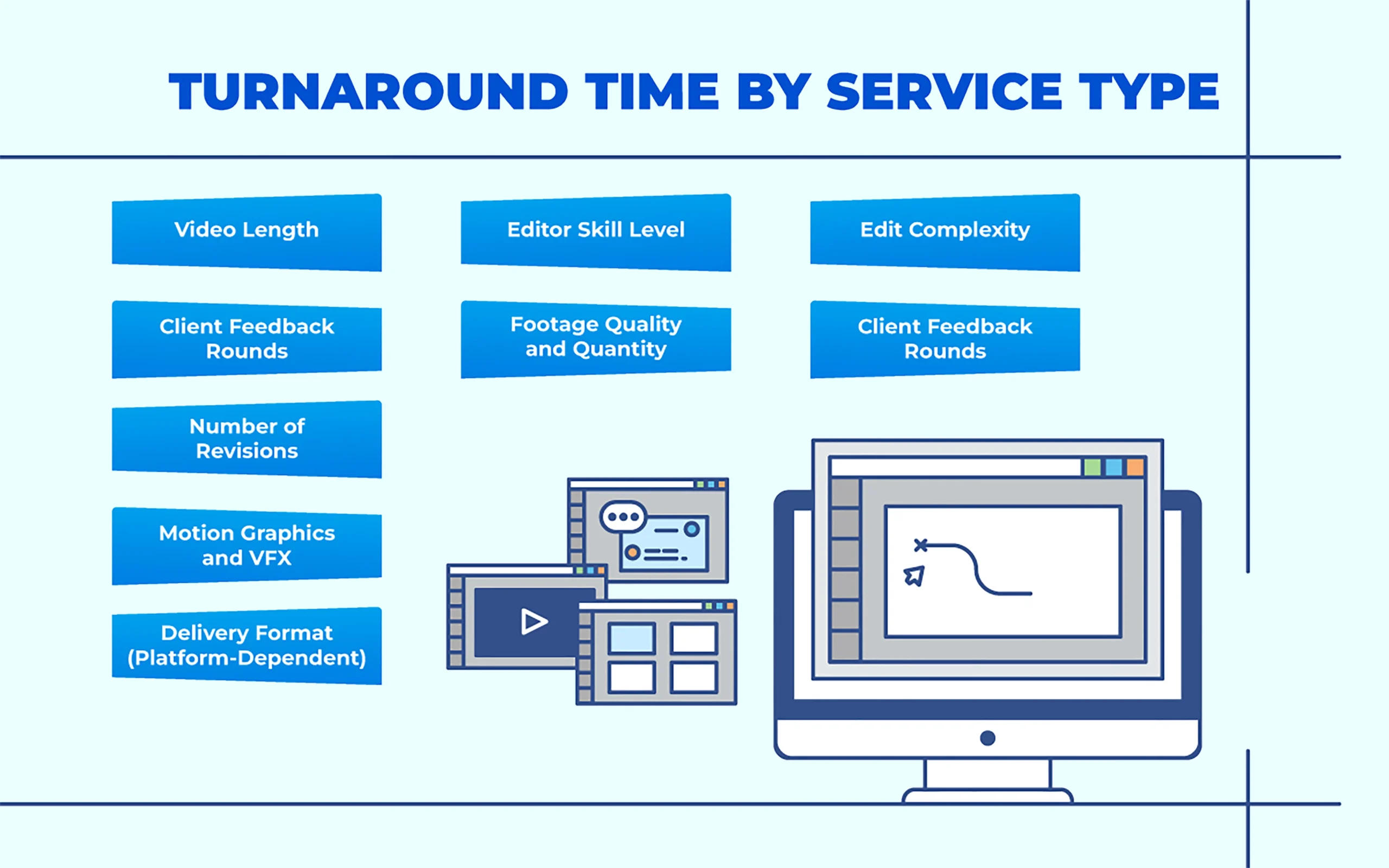 TURNAROUND TIME BY SERVICE TYPE

Video Length

Editor Skill Level

Edit Complexity

Client Feedback Rounds

Footage Quality and Quantity

Client Feedback Rounds

Number of Revisions

Motion Graphics and VFX

Delivery Format (Platform-Dependent)